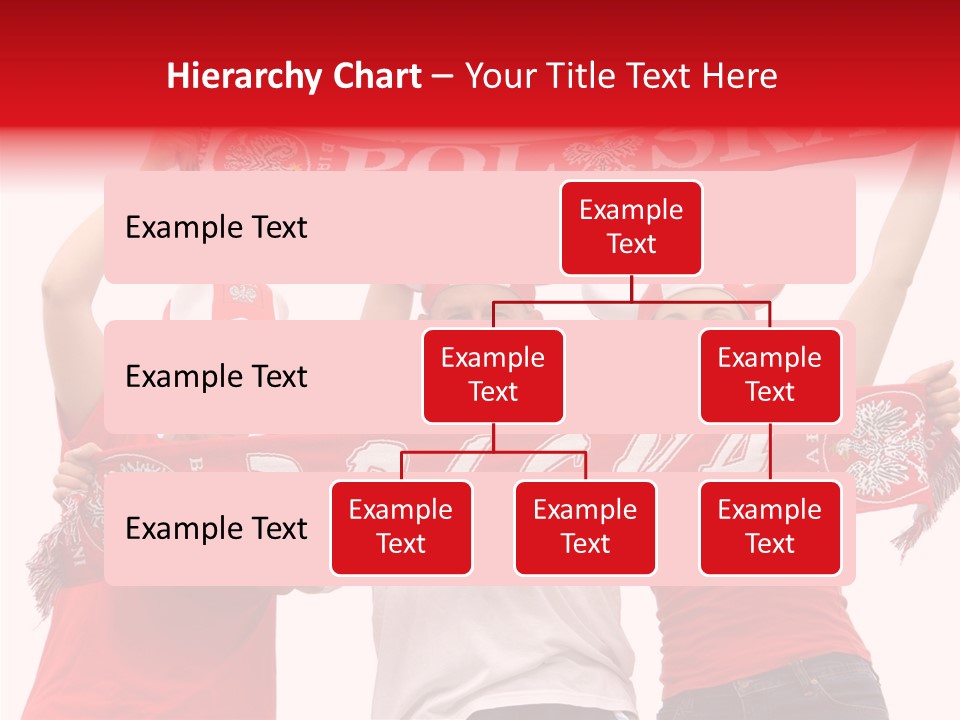 Hierarchy Chart – Your Title Text Here

Example Text

Example Text

Example Text

Example Text

Example Text

Example Text

Example Text

Example Text

Example Text